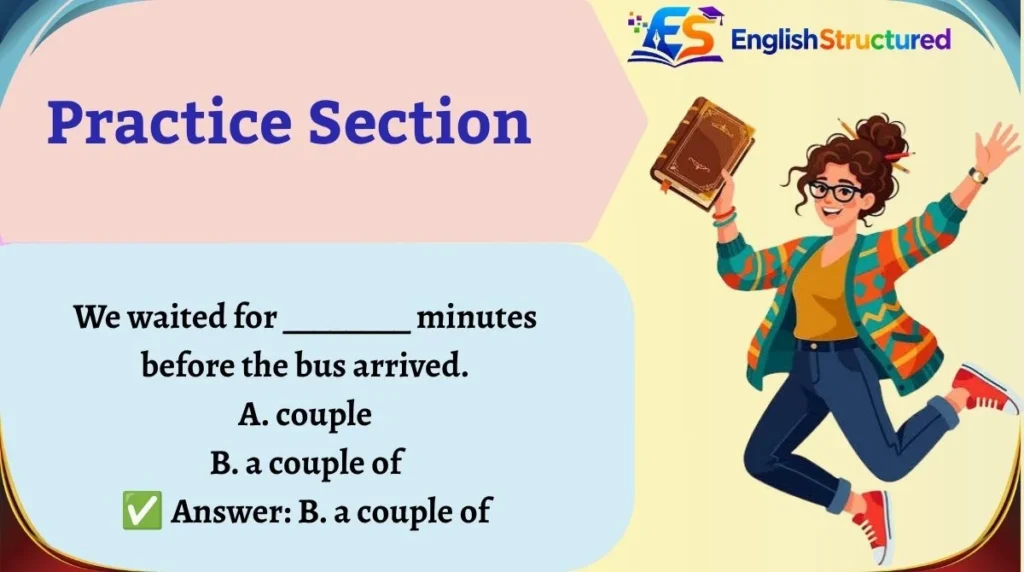 ES EnglishStructured

Practice Section

We waited for ________ minutes before the bus arrived.
A. couple
B. a couple of
✅ Answer: B. a couple of